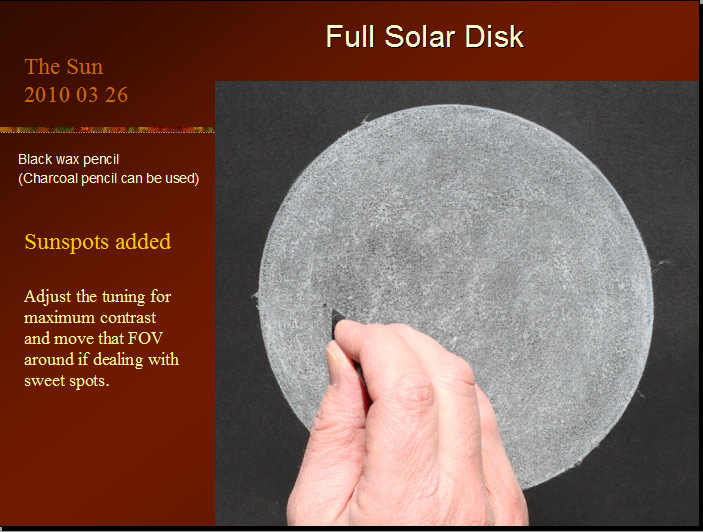 Full Solar Disk

The Sun
2010 03 26

Black wax pencil
(Charcoal pencil can be used)

Sunspots added

Adjust the tuning for maximum contrast and move that FOV around if dealing with sweet spots.